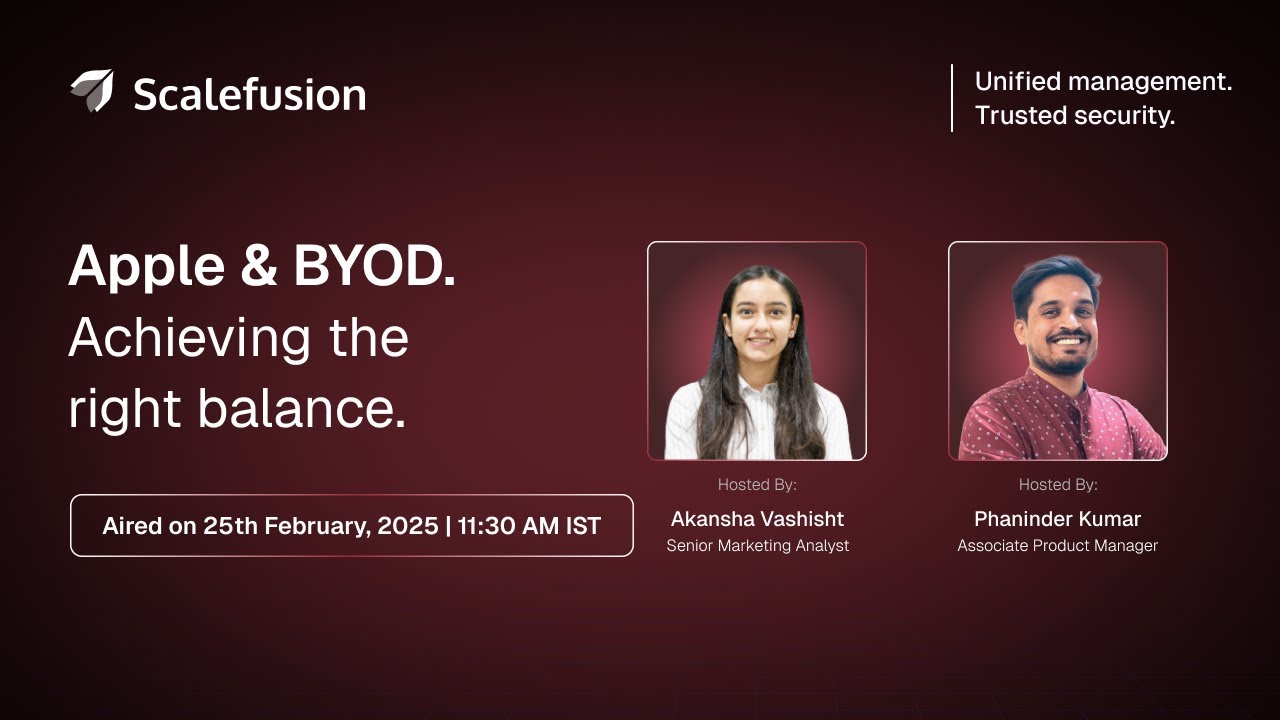 Scalefusion

Unified management.
Trusted security.

Apple & BYOD.
Achieving the right balance.

Aired on 25th February, 2025 | 11:30 AM IST

Hosted By:
Akansha Vashisht
Senior Marketing Analyst

Hosted By:
Phaninder Kumar
Associate Product Manager